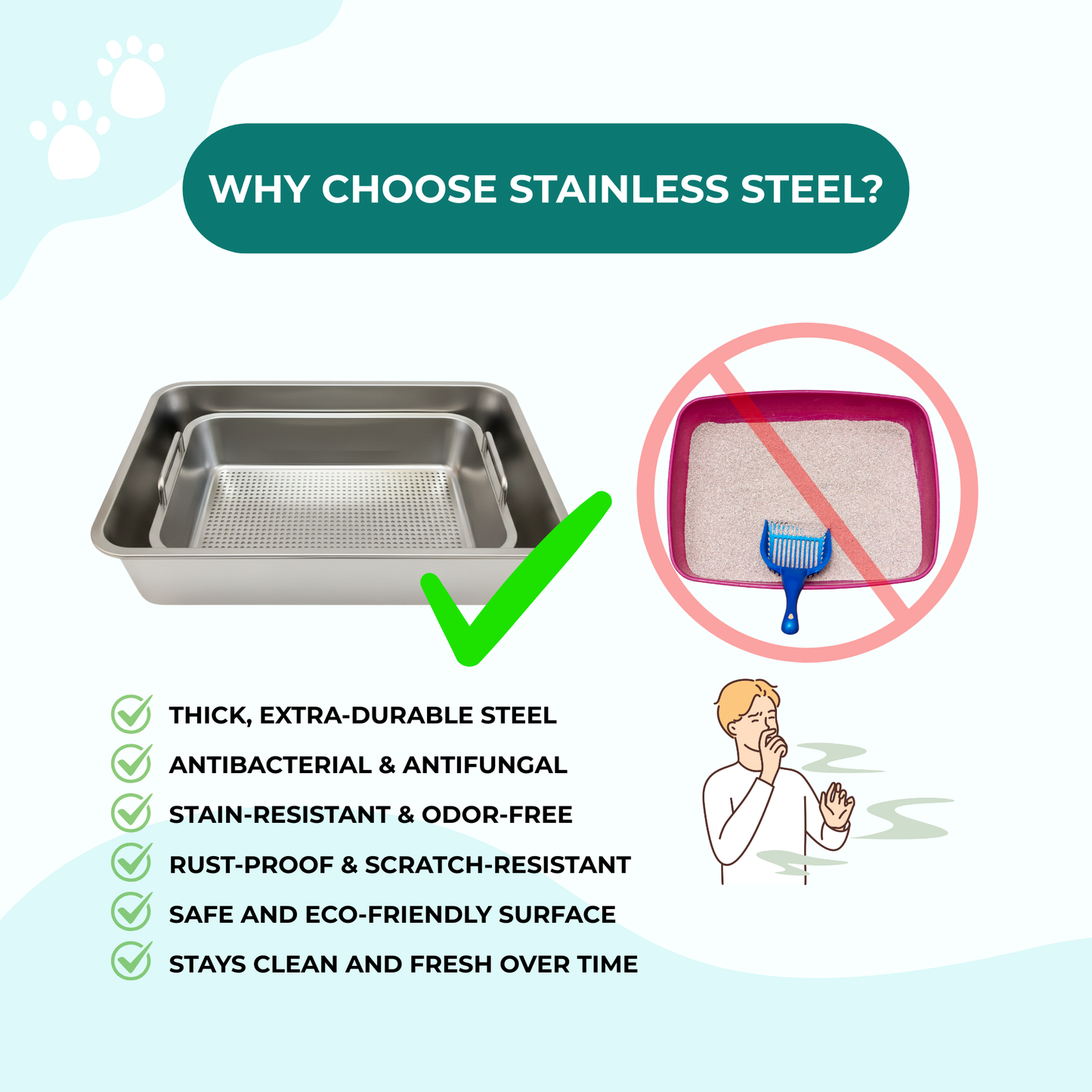 WHY CHOOSE STAINLESS STEEL?

THICK, EXTRA-DURABLE STEEL
ANTIBACTERIAL & ANTIFUNGAL
STAIN-RESISTANT & ODOR-FREE
RUST-PROOF & SCRATCH-RESISTANT
SAFE AND ECO-FRIENDLY SURFACE
STAYS CLEAN AND FRESH OVER TIME